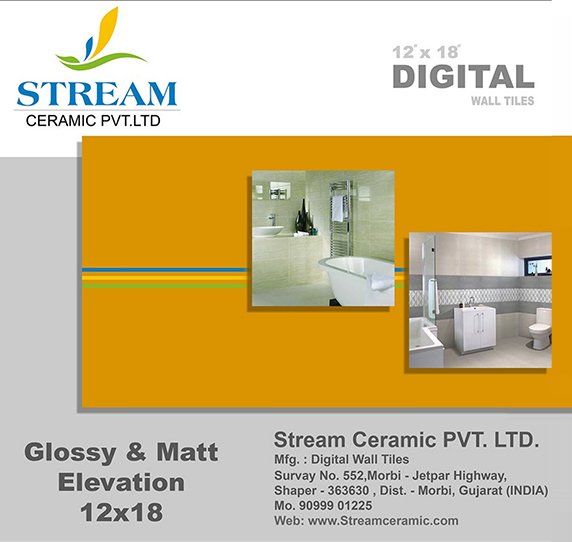 STREAM
CERAMIC PVT.LTD

12" x 18"
DIGITAL
WALL TILES

Glossy & Matt
Elevation
12x18

Stream Ceramic PVT. LTD.
Mfg. : Digital Wall Tiles
Survay No. 552,Morbi - Jetpar Highway,
Shaper - 363630 , Dist. - Morbi, Gujarat (INDIA)
Mo. 90999 01225
Web: www.Streamceramic.com